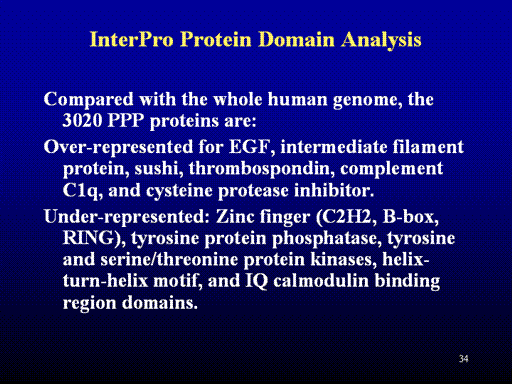 InterPro Protein Domain Analysis

Compared with the whole human genome, the 3020 PPP proteins are:

Over-represented for EGF, intermediate filament protein, sushi, thrombospondin, complement C1q, and cysteine protease inhibitor.

Under-represented: Zinc finger (C2H2, B-box, RING), tyrosine protein phosphatase, tyrosine and serine/threonine protein kinases, helix-turn-helix motif, and IQ calmodulin binding region domains.

34